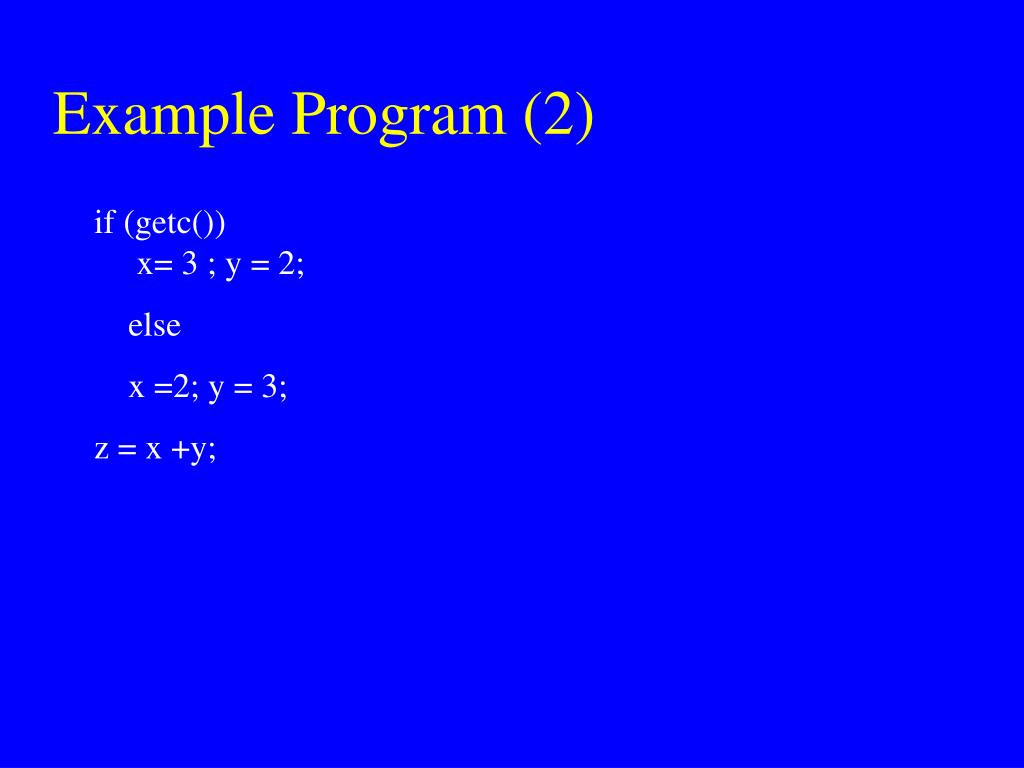 Example Program (2)

if (getc())
x= 3 ; y = 2;

else

x =2; y = 3;

z = x +y;